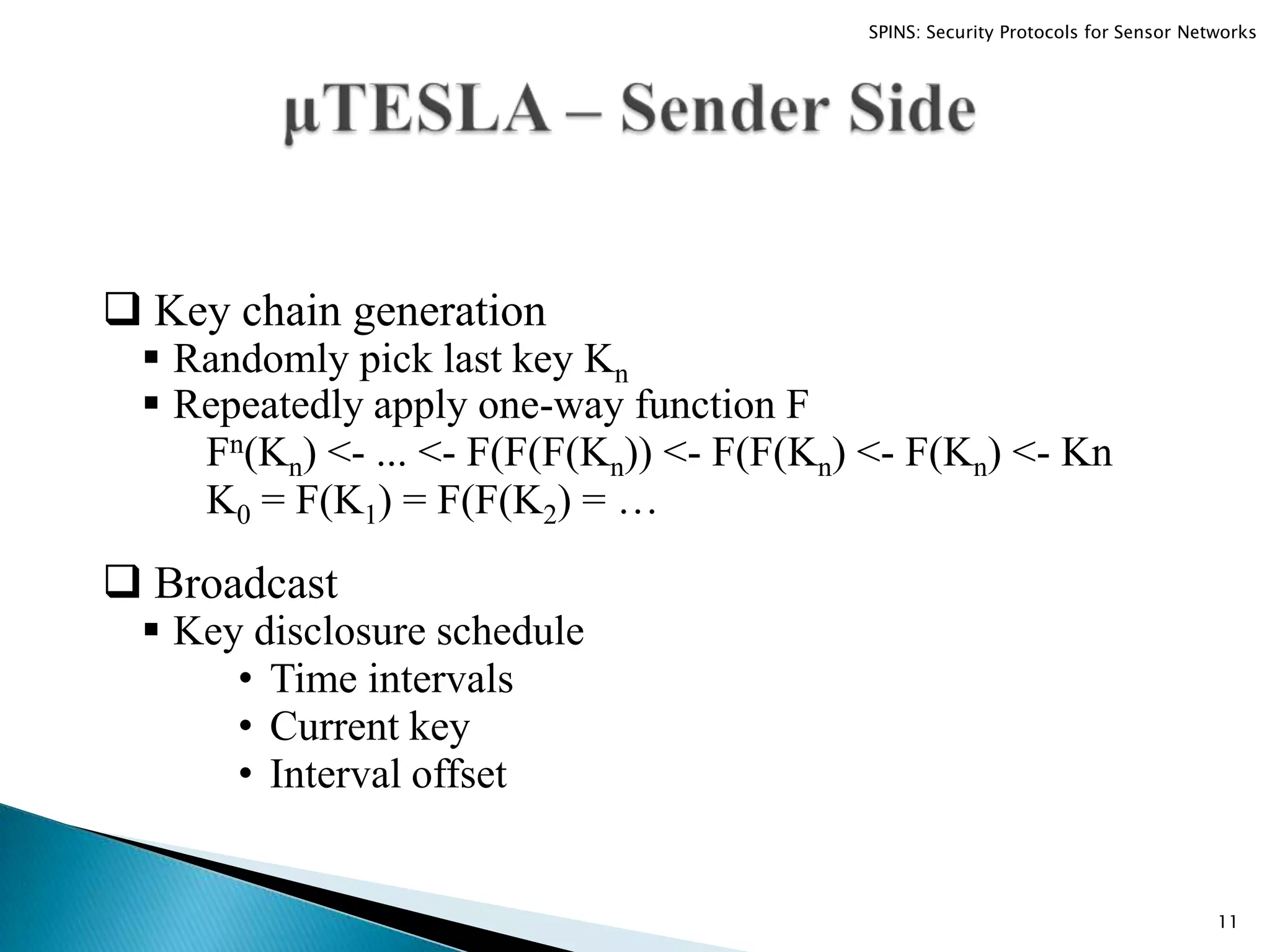 SPINS: Security Protocols for Sensor Networks

μTESLA – Sender Side

❑ Key chain generation
▪ Randomly pick last key $K_n$
▪ Repeatedly apply one-way function F
$F^n(K_n)$ <- ... <- $F(F(F(K_n))$ <- $F(F(K_n)$ <- $F(K_n)$ <- Kn
$K_0 = F(K_1) = F(F(K_2) = \ldots$

❑ Broadcast
▪ Key disclosure schedule
• Time intervals
• Current key
• Interval offset

11